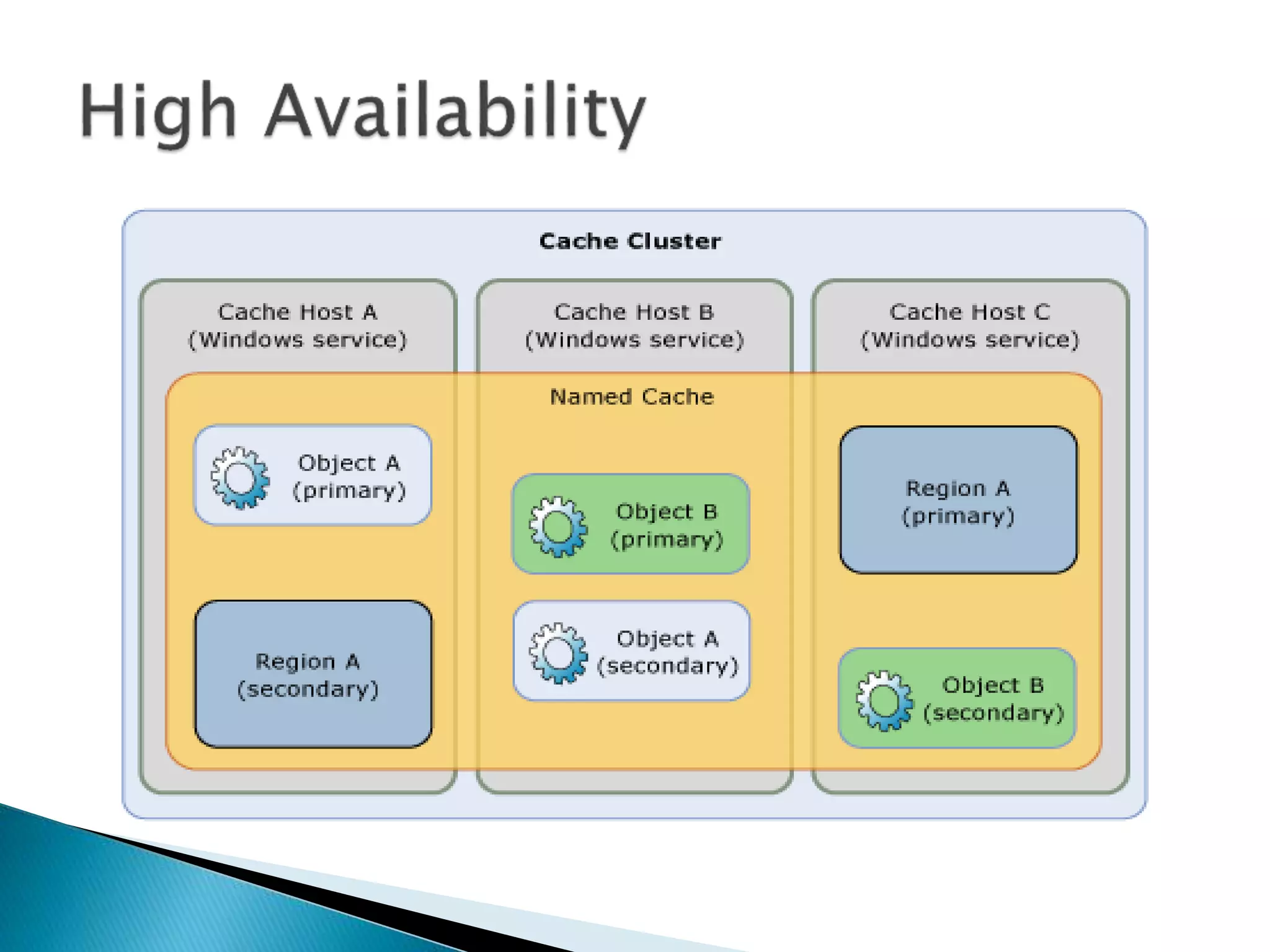 High Availability

Cache Cluster

Cache Host A
(Windows service)

Cache Host B
(Windows service)

Cache Host C
(Windows service)

Named Cache

Object A
(primary)

Region A
(secondary)

Object B
(primary)

Object A
(secondary)

Region A
(primary)

Object B
(secondary)